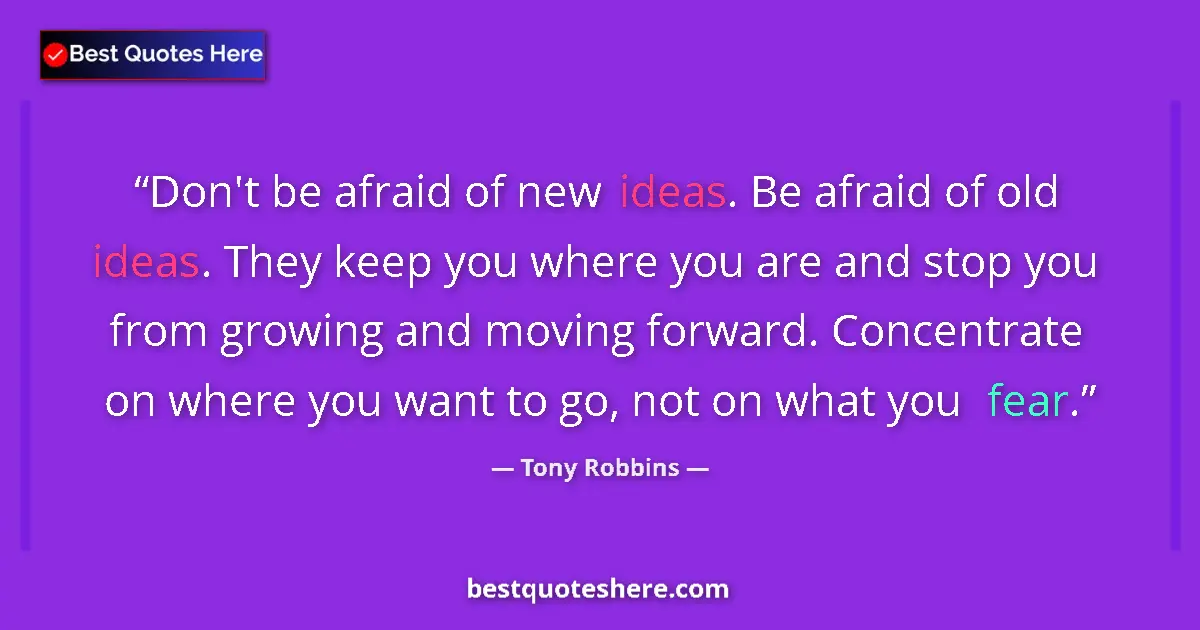 Best Quotes Here

“Don't be afraid of new ideas. Be afraid of old ideas. They keep you where you are and stop you from growing and moving forward. Concentrate on where you want to go, not on what you fear.”

— Tony Robbins —

bestquoteshere.com